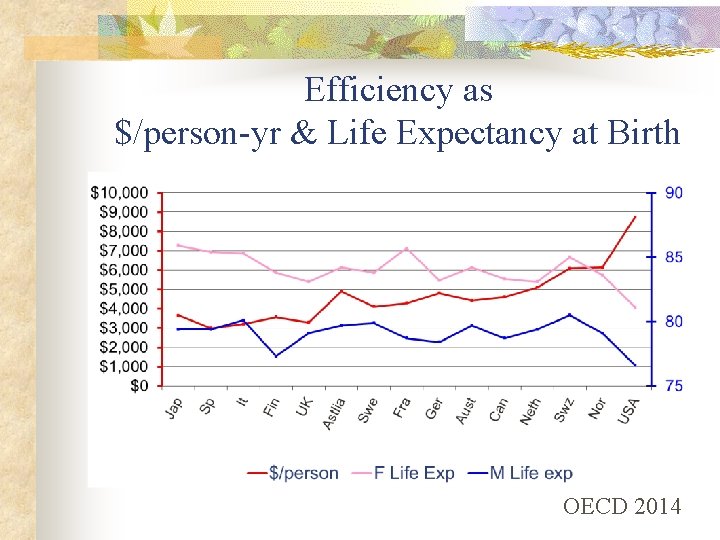 Efficiency as
\$/person-yr & Life Expectancy at Birth

\$10,000
\$9,000
\$8,000
\$7,000
\$6,000
\$5,000
\$4,000
\$3,000
\$2,000
\$1,000
\$0

90
85
80
75

Jap
Sp
It
Fin
UK
Astlia
Swe
Fra
Ger
Aust
Can
Neth
Swz
Nor
USA

\$/person F Life Exp M Life exp

OECD 2014